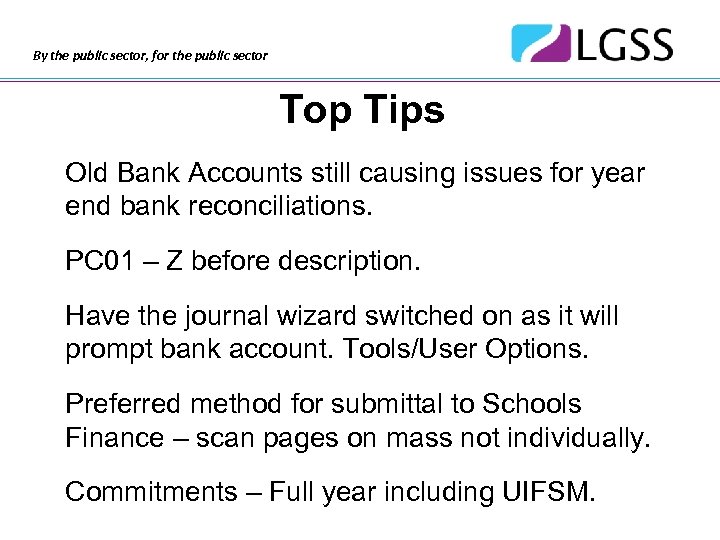 By the public sector, for the public sector

LGSS

Top Tips

Old Bank Accounts still causing issues for year end bank reconciliations.

PC01 – Z before description.

Have the journal wizard switched on as it will prompt bank account. Tools/User Options.

Preferred method for submittal to Schools Finance – scan pages on mass not individually.

Commitments – Full year including UIFSM.